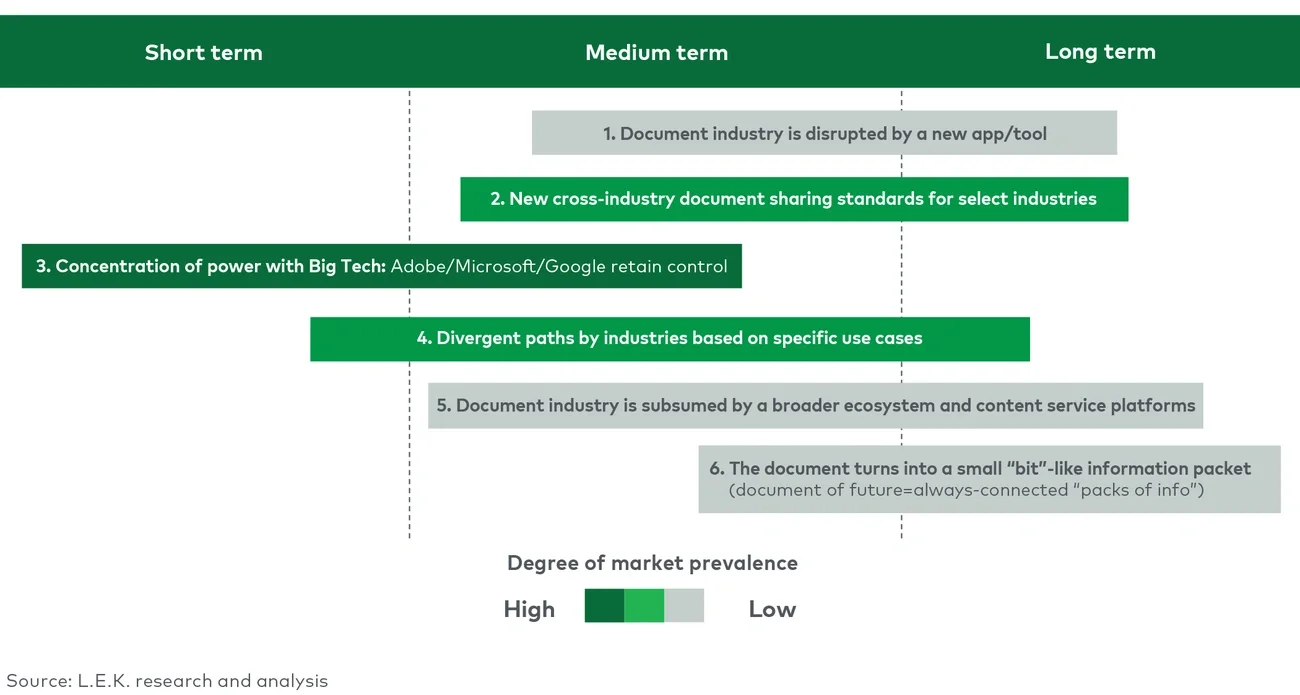 Short term

Medium term

Long term

1. Document industry is disrupted by a new app/tool

2. New cross-industry document sharing standards for select industries

3. Concentration of power with Big Tech: Adobe/Microsoft/Google retain control

4. Divergent paths by industries based on specific use cases

5. Document industry is subsumed by a broader ecosystem and content service platforms

6. The document turns into a small "bit"-like information packet (document of future=always-connected "packs of info")

Degree of market prevalence

High

Low

Source: L.E.K. research and analysis